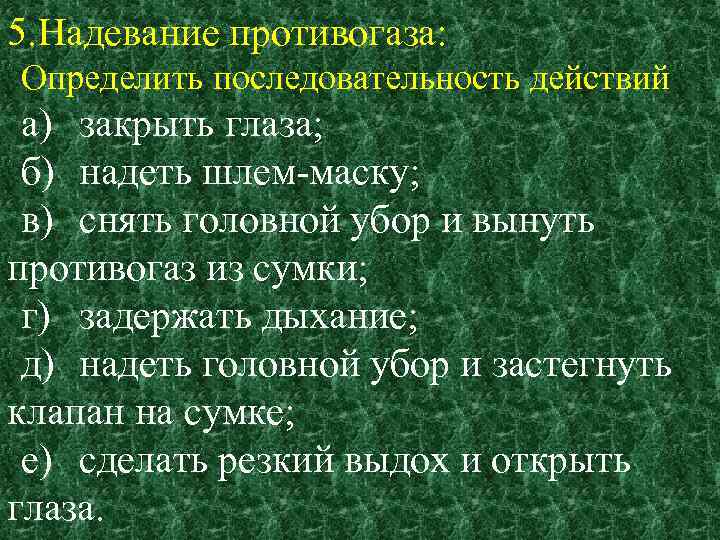 5.Надевание противогаза:
Определить последовательность действий
а) закрыть глаза;
б) надеть шлем-маску;
в) снять головной убор и вынуть противогаз из сумки;
г) задержать дыхание;
д) надеть головной убор и застегнуть клапан на сумке;
е) сделать резкий выдох и открыть глаза.